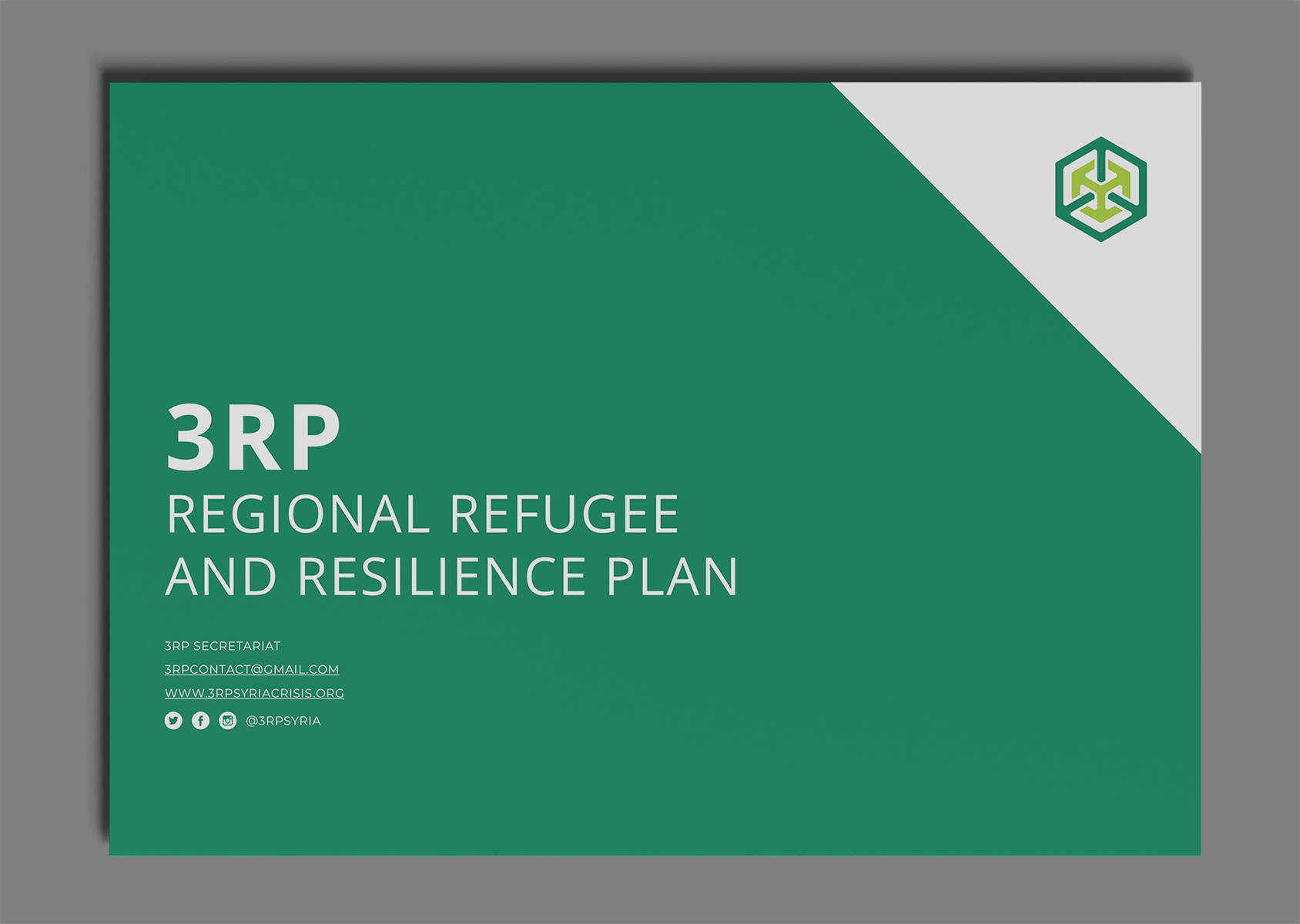 3RP
REGIONAL REFUGEE AND RESILIENCE PLAN

3RP SECRETARIAT
3RPCONTACT@GMAIL.COM
WWW.3RPSYRIACRISIS.ORG
@3RPSYRIA